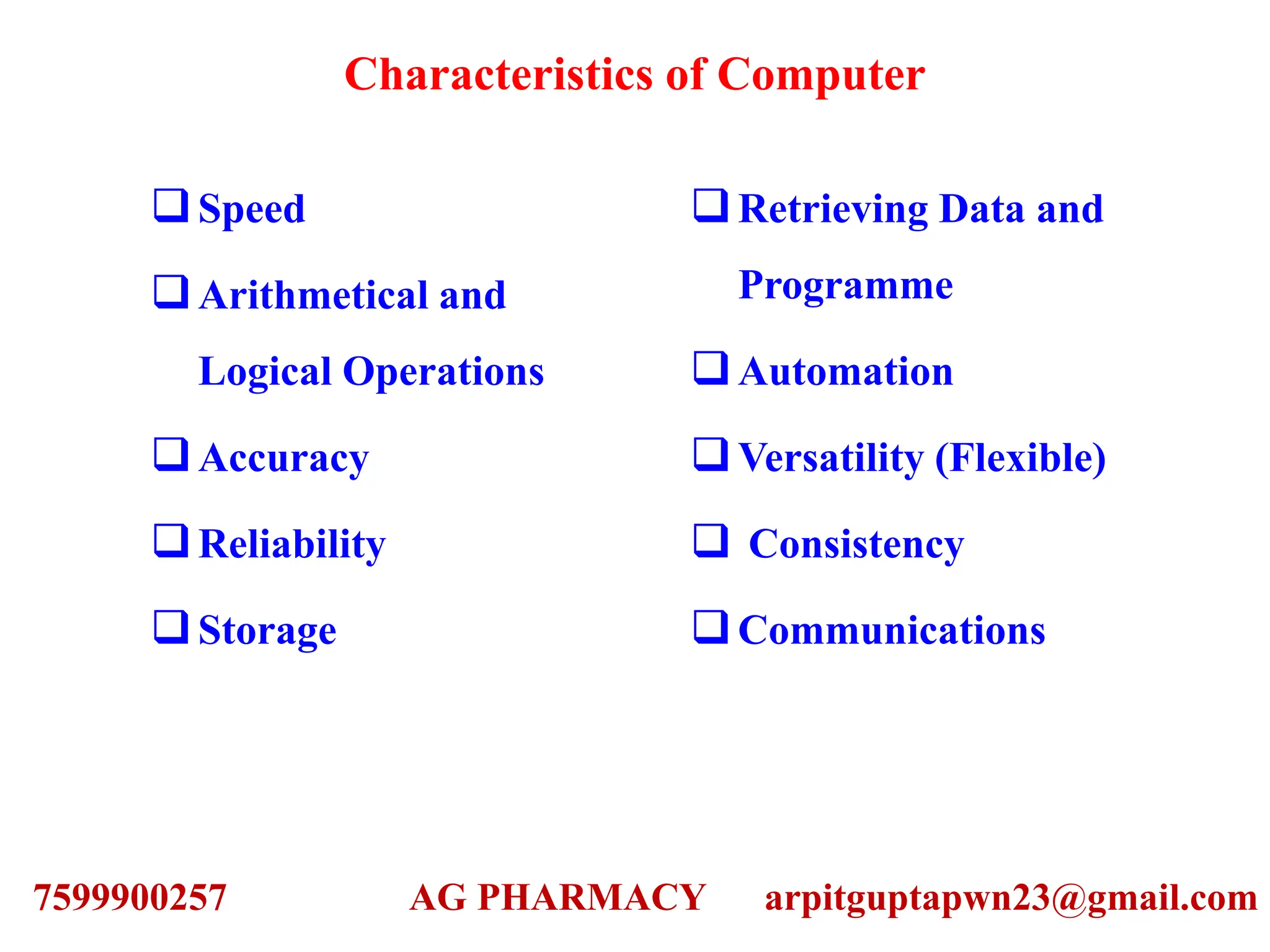 Characteristics of Computer

❑ Speed

❑ Arithmetical and Logical Operations

❑ Accuracy

❑ Reliability

❑ Storage

❑ Retrieving Data and Programme

❑ Automation

❑ Versatility (Flexible)

❑ Consistency

❑ Communications

7599900257 AG PHARMACY arpitguptapwn23@gmail.com